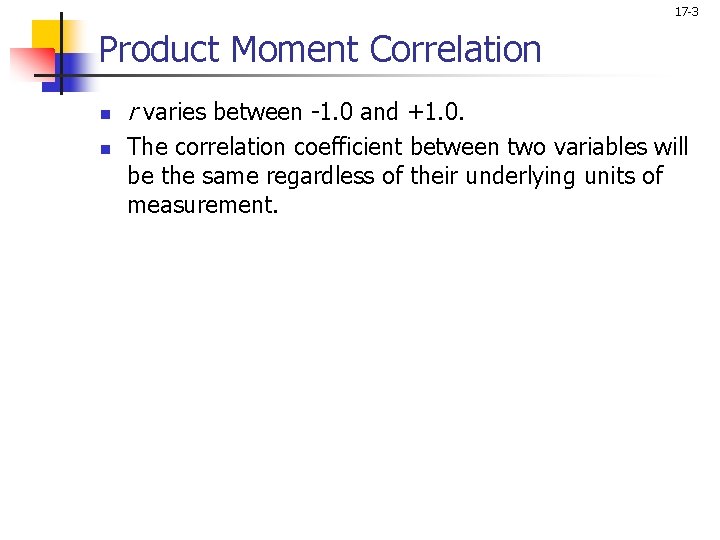 17-3

Product Moment Correlation

- $r$ varies between -1.0 and +1.0.
- The correlation coefficient between two variables will be the same regardless of their underlying units of measurement.